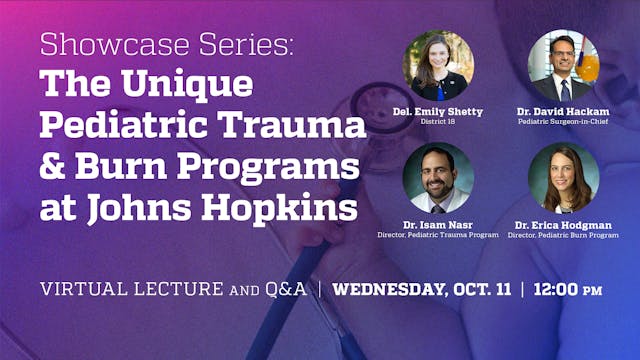 Showcase Series:
The Unique Pediatric Trauma & Burn Programs at Johns Hopkins

Del. Emily Shetty
District 18

Dr. David Hackam
Pediatric Surgeon-in-Chief

Dr. Isam Nasr
Director, Pediatric Trauma Program

Dr. Erica Hodgman
Director, Pediatric Burn Program

VIRTUAL LECTURE AND Q&A | WEDNESDAY, OCT. 11 | 12:00 PM